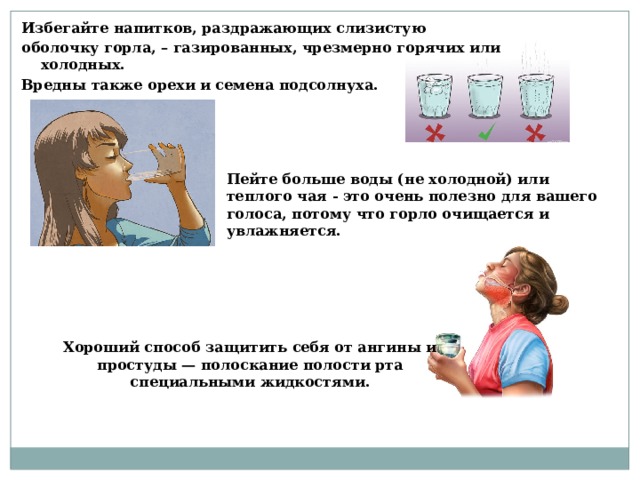 Избегайте напитков, раздражающих слизистую оболочку горла, – газированных, чрезмерно горячих или холодных.

Вредны также орехи и семена подсолнуха.

Пейте больше воды (не холодной) или теплого чая - это очень полезно для вашего голоса, потому что горло очищается и увлажняется.

Хороший способ защитить себя от ангины и простуды — полоскание полости рта специальными жидкостями.